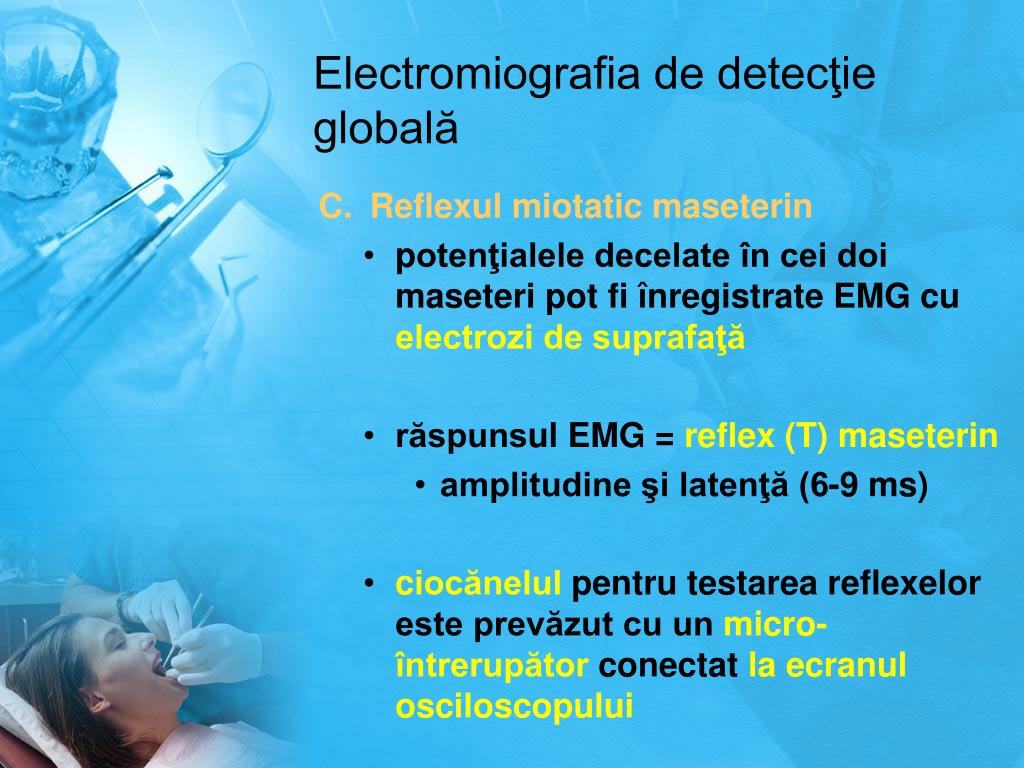 Electromiografia de detecţie globală

C. Reflexul miotatic maseterin

• potenţialele decelate în cei doi maseteri pot fi înregistrate EMG cu electrozi de suprafaţă

• răspunsul EMG = reflex (T) maseterin
  • amplitudine şi latenţă (6-9 ms)

• ciocănelul pentru testarea reflexelor este prevăzut cu un micro-întrerupător conectat la ecranul osciloscopului